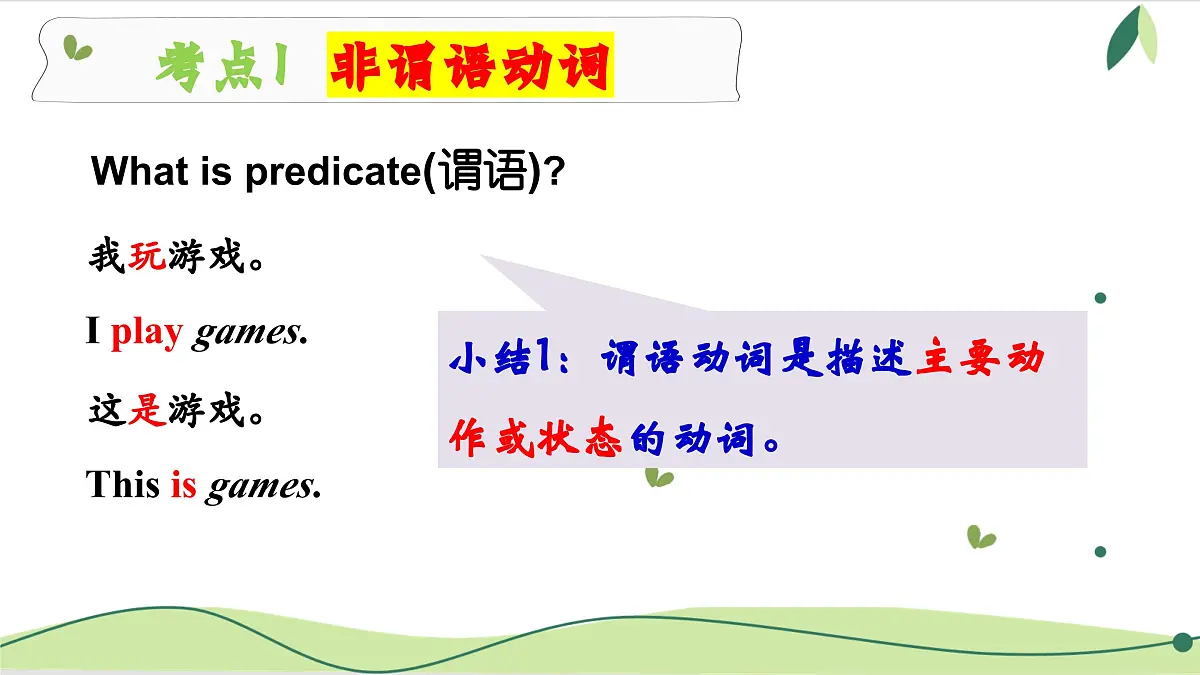 考点1 非谓语动词

What is predicate(谓语)?

我玩游戏。

I play games.

这是游戏。

This is games.

小结1：谓语动词是描述主要动作或状态的动词。